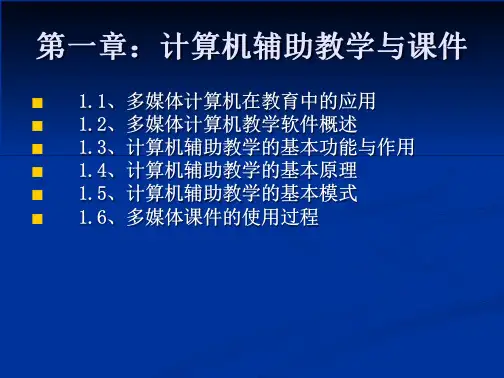 第一章：计算机辅助教学与课件

- 1.1、多媒体计算机在教育中的应用
- 1.2、多媒体计算机教学软件概述
- 1.3、计算机辅助教学的基本功能与作用
- 1.4、计算机辅助教学的基本原理
- 1.5、计算机辅助教学的基本模式
- 1.6、多媒体课件的使用过程